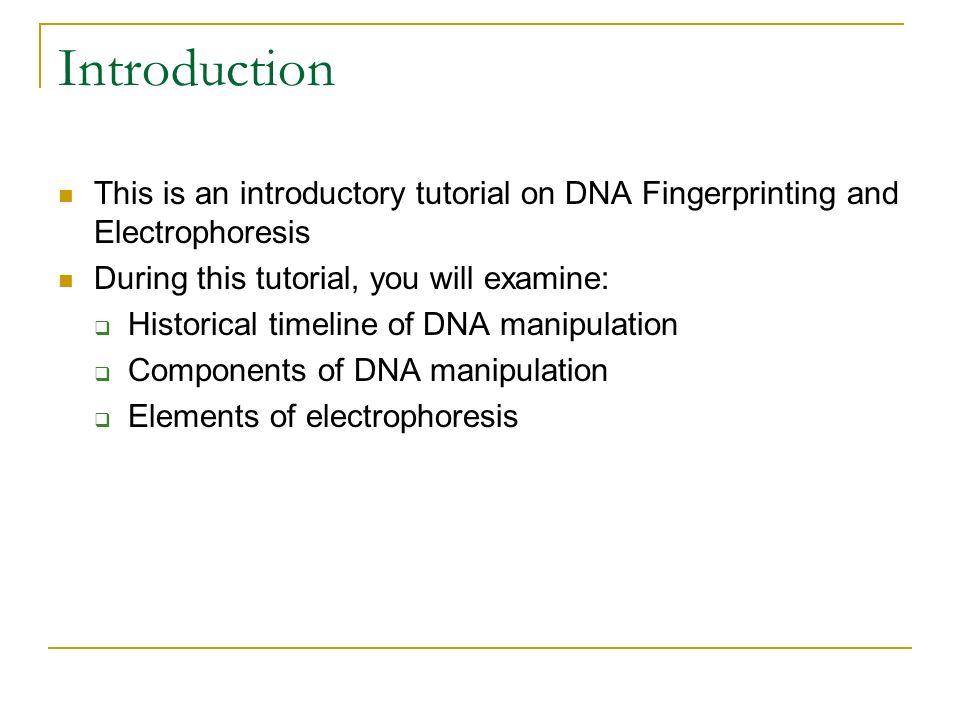 Introduction

- This is an introductory tutorial on DNA Fingerprinting and Electrophoresis
- During this tutorial, you will examine:
  - Historical timeline of DNA manipulation
  - Components of DNA manipulation
  - Elements of electrophoresis